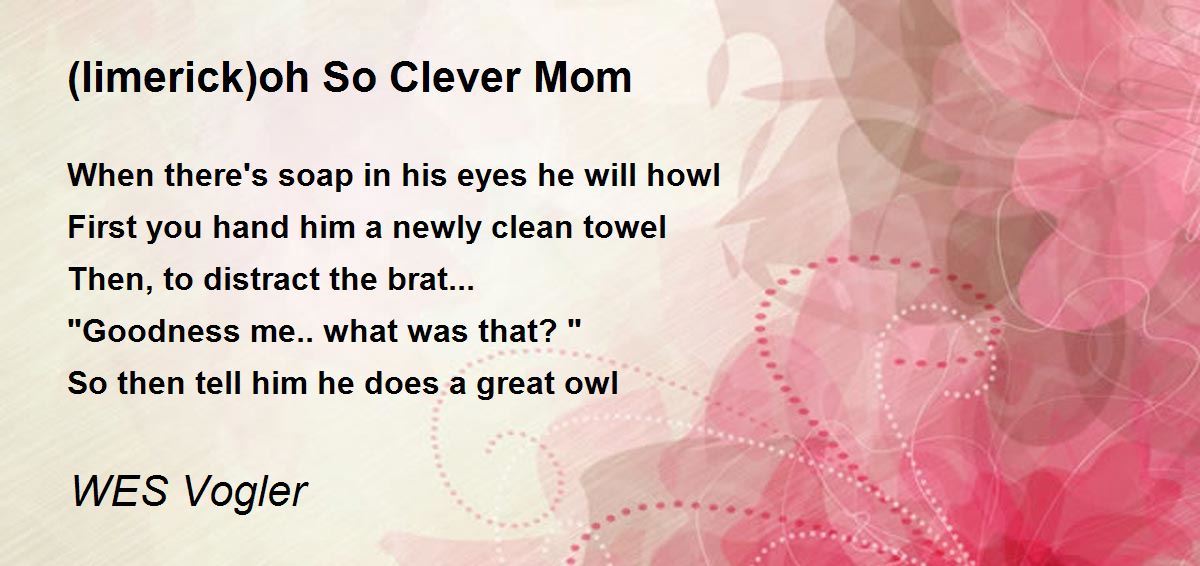 (limerick)oh So Clever Mom

When there's soap in his eyes he will howl
First you hand him a newly clean towel
Then, to distract the brat...
"Goodness me.. what was that? "
So then tell him he does a great owl

WES Vogler